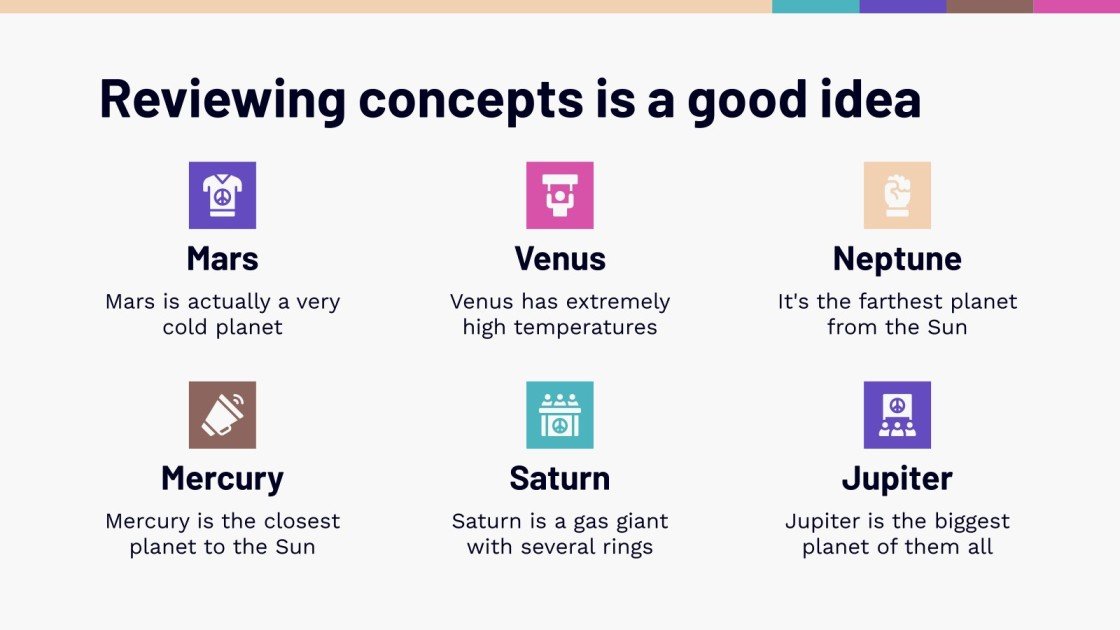 Reviewing concepts is a good idea

Mars

Mars is actually a very cold planet

Venus

Venus has extremely high temperatures

Neptune

It's the farthest planet from the Sun

Mercury

Mercury is the closest planet to the Sun

Saturn

Saturn is a gas giant with several rings

Jupiter

Jupiter is the biggest planet of them all